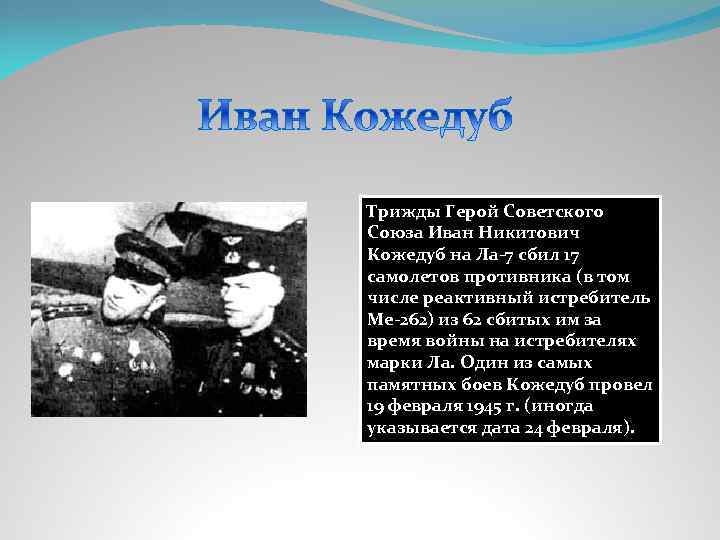 Иван Кожедуб

Трижды Герой Советского Союза Иван Никитович Кожедуб на Ла-7 сбил 17 самолетов противника (в том числе реактивный истребитель Ме-262) из 62 сбитых им за время войны на истребителях марки Ла. Один из самых памятных боев Кожедуб провел 19 февраля 1945 г. (иногда указывается дата 24 февраля).